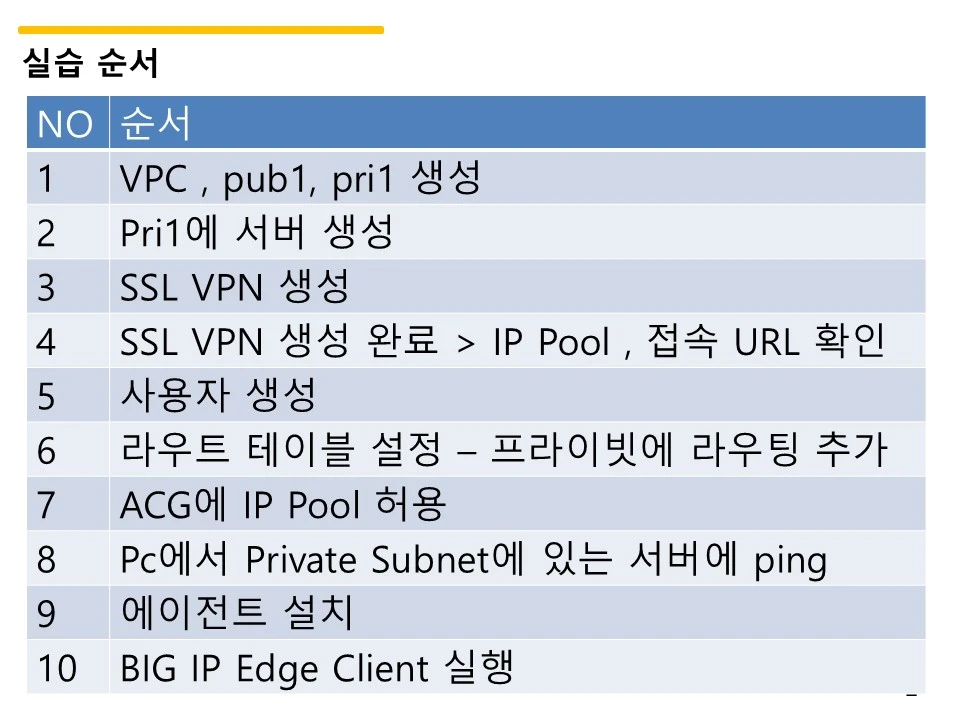 실습 순서

| NO | 순서 |
|---|---|
| 1 | VPC , pub1, pri1 생성 |
| 2 | Pri1에 서버 생성 |
| 3 | SSL VPN 생성 |
| 4 | SSL VPN 생성 완료 > IP Pool , 접속 URL 확인 |
| 5 | 사용자 생성 |
| 6 | 라우트 테이블 설정 – 프라이빗에 라우팅 추가 |
| 7 | ACG에 IP Pool 허용 |
| 8 | Pc에서 Private Subnet에 있는 서버에 ping |
| 9 | 에이전트 설치 |
| 10 | BIG IP Edge Client 실행 |